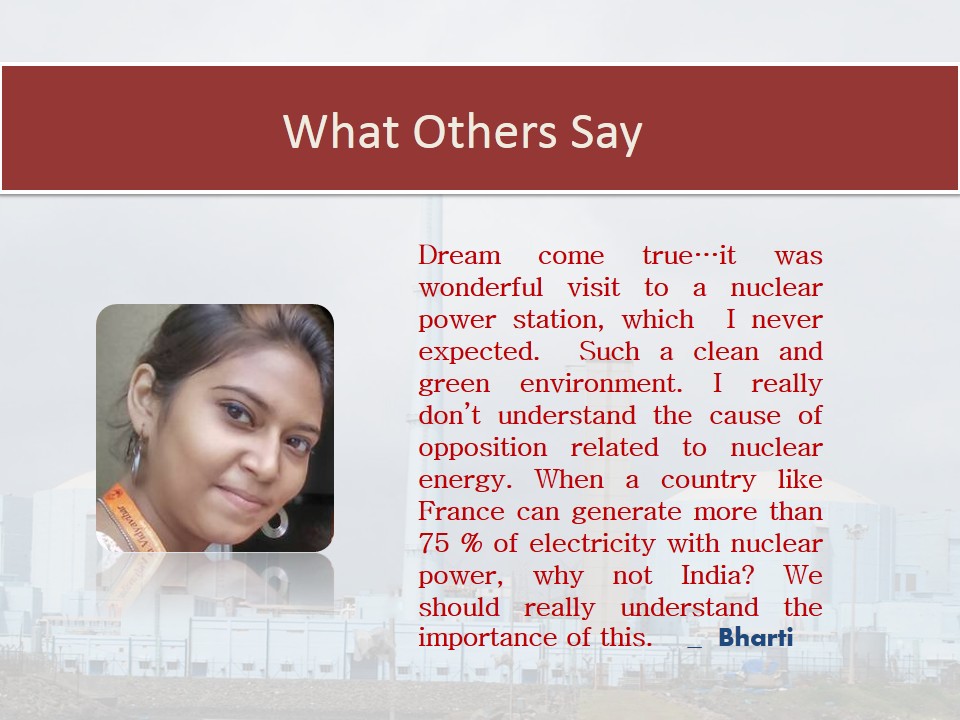 What Others Say

Dream come true…it was wonderful visit to a nuclear power station, which I never expected. Such a clean and green environment. I really don't understand the cause of opposition related to nuclear energy. When a country like France can generate more than 75 % of electricity with nuclear power, why not India? We should really understand the importance of this. _ Bharti